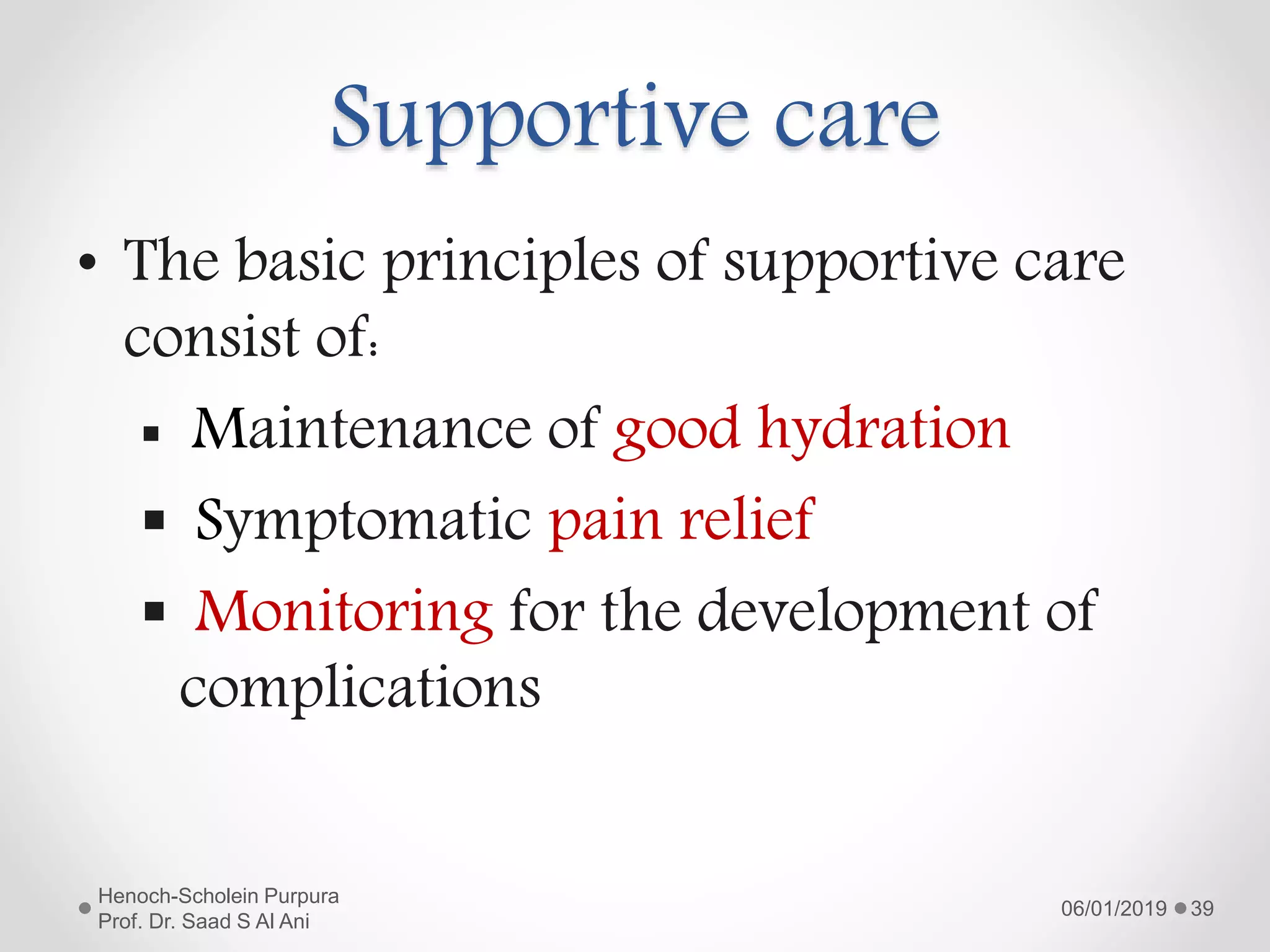 Supportive care

• The basic principles of supportive care consist of:

▪ Maintenance of good hydration
▪ Symptomatic pain relief
▪ Monitoring for the development of complications

Henoch-Scholein Purpura
Prof. Dr. Saad S Al Ani

06/01/2019 39